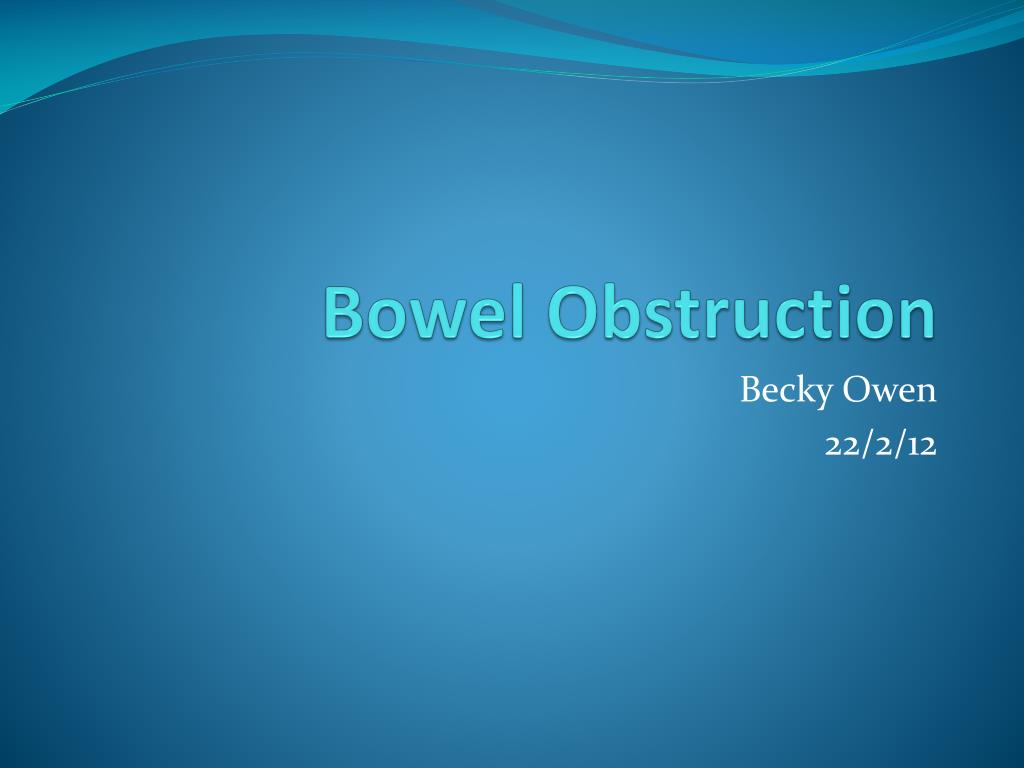 Bowel Obstruction

Becky Owen
22/2/12